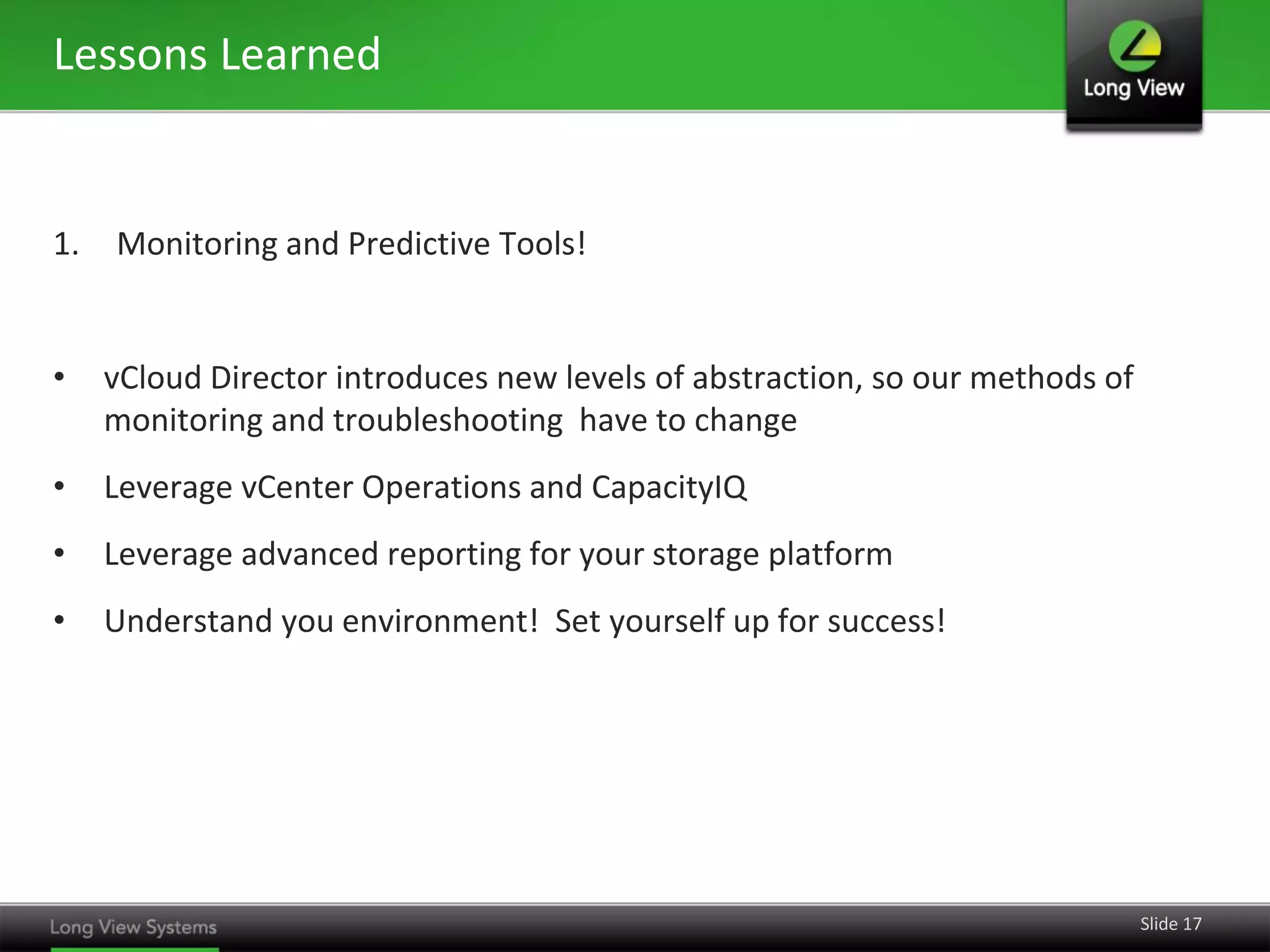 Lessons Learned

Long View

1. Monitoring and Predictive Tools!

• vCloud Director introduces new levels of abstraction, so our methods of monitoring and troubleshooting have to change

• Leverage vCenter Operations and CapacityIQ

• Leverage advanced reporting for your storage platform

• Understand you environment! Set yourself up for success!

Long View Systems

Slide 17